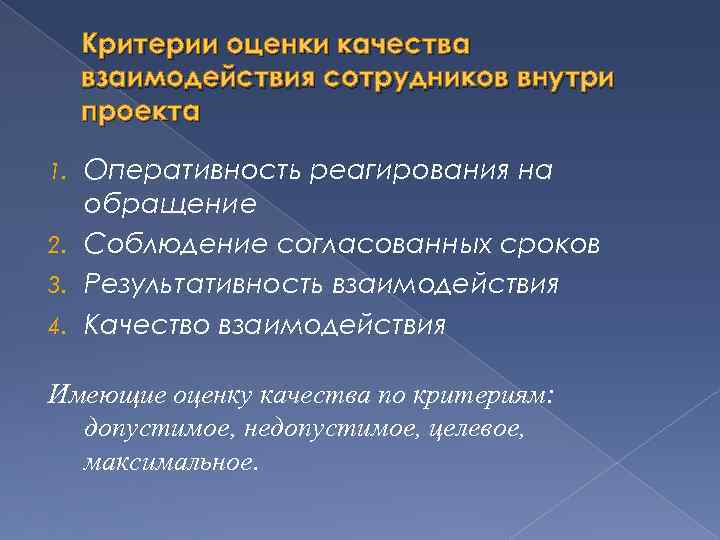 Критерии оценки качества взаимодействия сотрудников внутри проекта

1. Оперативность реагирования на обращение
2. Соблюдение согласованных сроков
3. Результативность взаимодействия
4. Качество взаимодействия

Имеющие оценку качества по критериям: допустимое, недопустимое, целевое, максимальное.